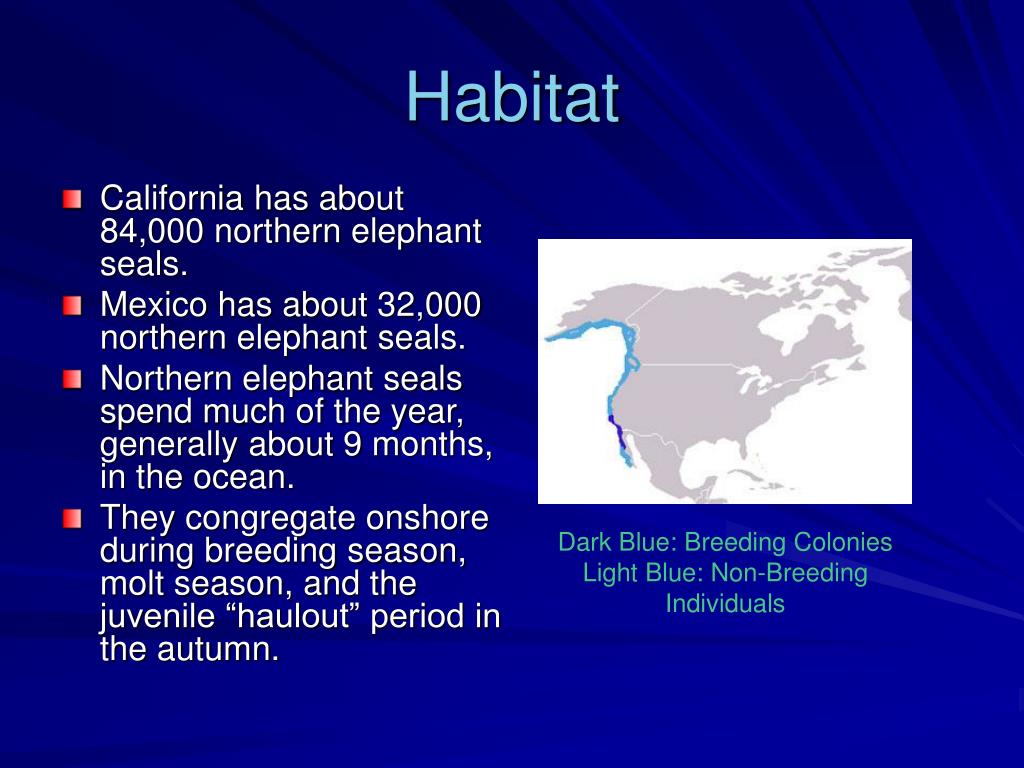 Habitat

California has about 84,000 northern elephant seals.

Mexico has about 32,000 northern elephant seals.

Northern elephant seals spend much of the year, generally about 9 months, in the ocean.

They congregate onshore during breeding season, molt season, and the juvenile “haulout” period in the autumn.

Dark Blue: Breeding Colonies
Light Blue: Non-Breeding Individuals